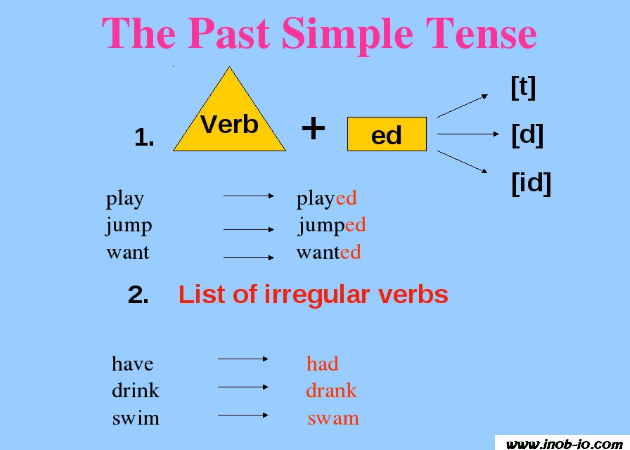 The Past Simple Tense

1. Verb + ed

[t]
[d]
[id]

play → played
jump → jumped
want → wanted

2. List of irregular verbs

have → had
drink → drank
swim → swam

www.inob-io.com